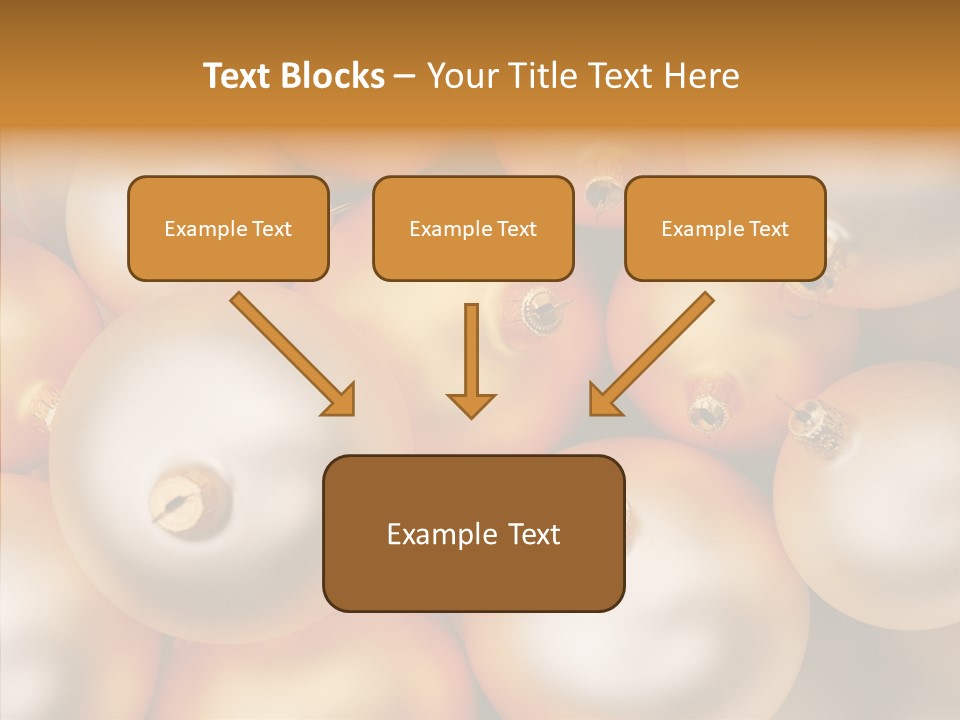 Text Blocks – Your Title Text Here

Example Text

Example Text

Example Text

Example Text